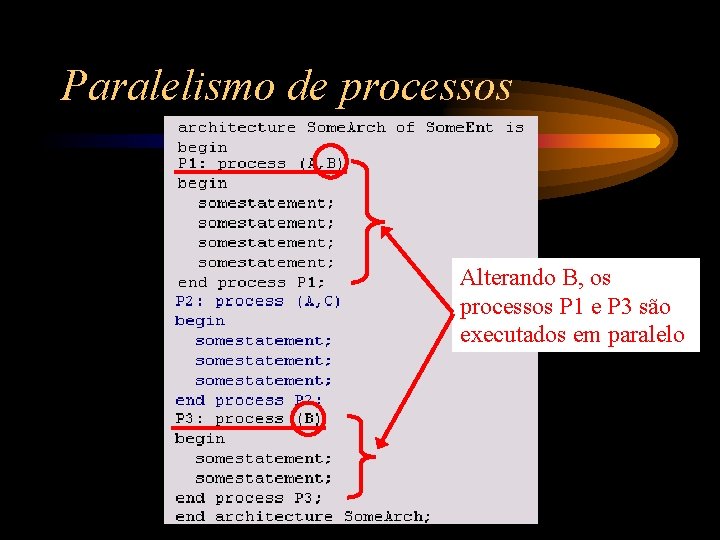 Paralelismo de processos

architecture SomeArch of SomeEnt is
begin
P1: process (A,B)
begin
somestatement;
somestatement;
somestatement;
somestatement;
end process P1;
P2: process (A,C)
begin
somestatement;
somestatement;
somestatement;
end process P2;
P3: process (B)
begin
somestatement;
somestatement;
end process P3;
end architecture SomeArch;

Alterando B, os processos P1 e P3 são executados em paralelo